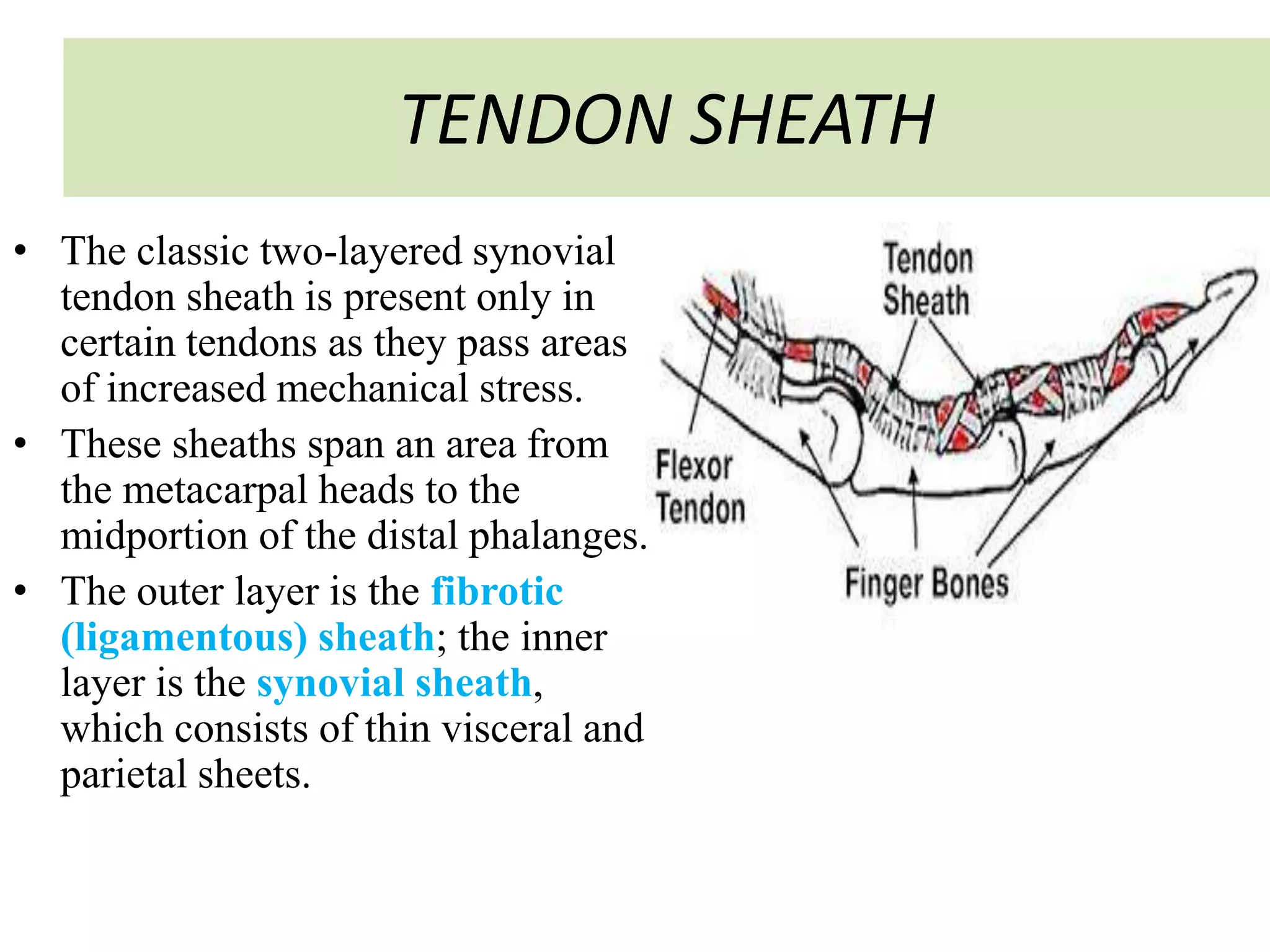 TENDON SHEATH

• The classic two-layered synovial tendon sheath is present only in certain tendons as they pass areas of increased mechanical stress.

• These sheaths span an area from the metacarpal heads to the midportion of the distal phalanges.

• The outer layer is the fibrotic (ligamentous) sheath; the inner layer is the synovial sheath, which consists of thin visceral and parietal sheets.

Tendon Sheath

Flexor Tendon

Finger Bones